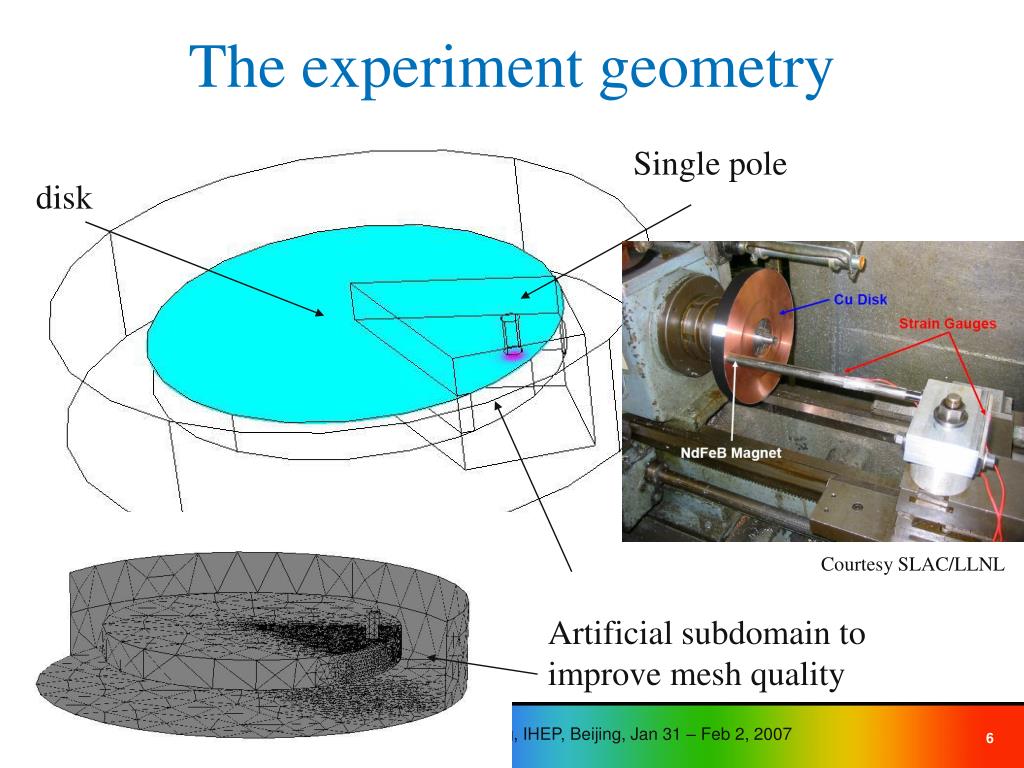 The experiment geometry

disk

Single pole

Cu Disk

Strain Gauges

NdFeB Magnet

Courtesy SLAC/LLNL

Artificial subdomain to improve mesh quality

, IHEP, Beijing, Jan 31 – Feb 2, 2007

6